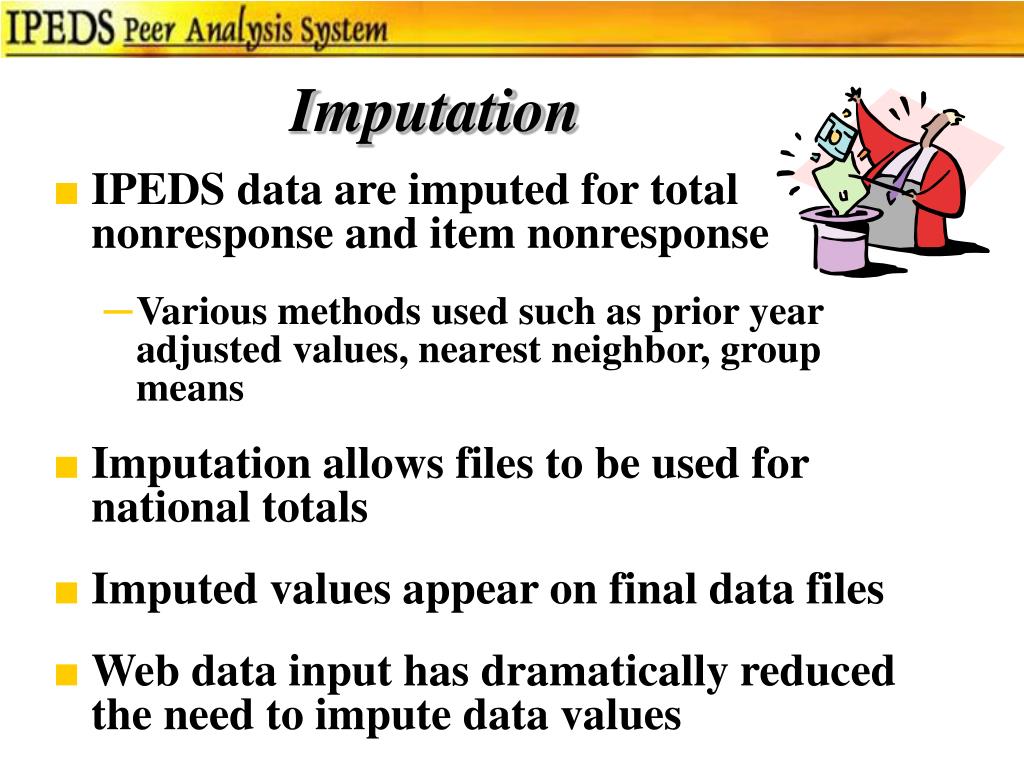 IPEDS Peer Analysis System

Imputation

■ IPEDS data are imputed for total nonresponse and item nonresponse

– Various methods used such as prior year adjusted values, nearest neighbor, group means

■ Imputation allows files to be used for national totals

■ Imputed values appear on final data files

■ Web data input has dramatically reduced the need to impute data values